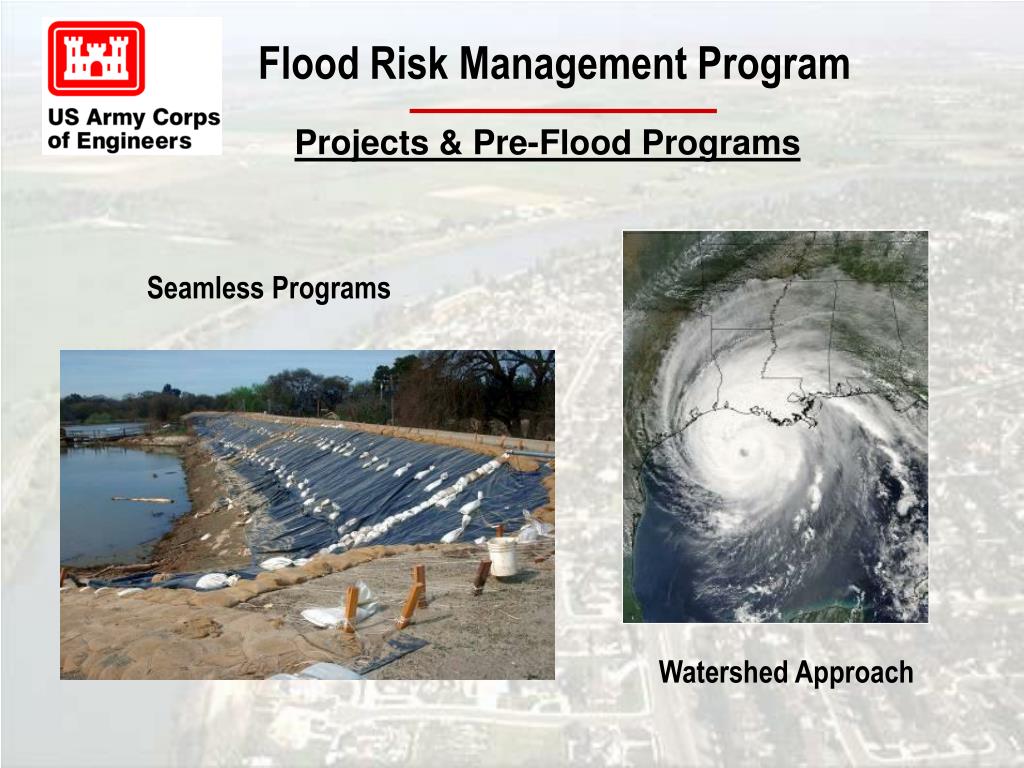 US Army Corps of Engineers

Flood Risk Management Program

Projects & Pre-Flood Programs

Seamless Programs

Watershed Approach